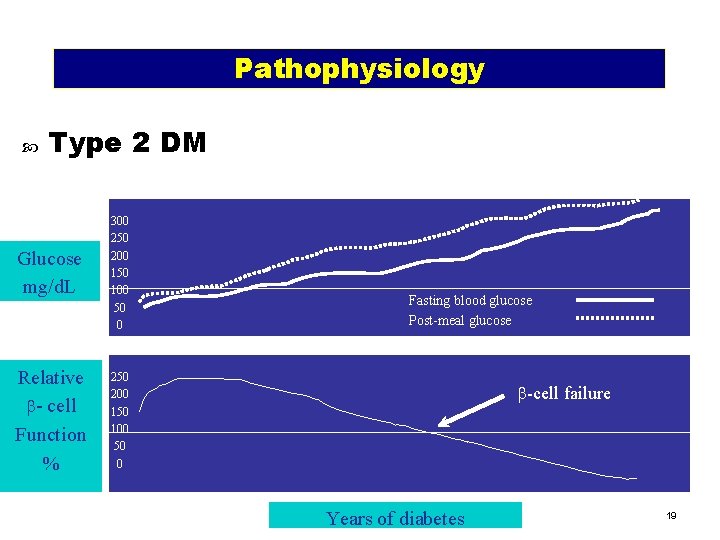 Pathophysiology

Type 2 DM

Glucose mg/dL

300
250
200
150
100
50
0

Fasting blood glucose
Post-meal glucose

Relative $\beta$- cell Function %

250
200
150
100
50
0

$\beta$-cell failure

Years of diabetes

19